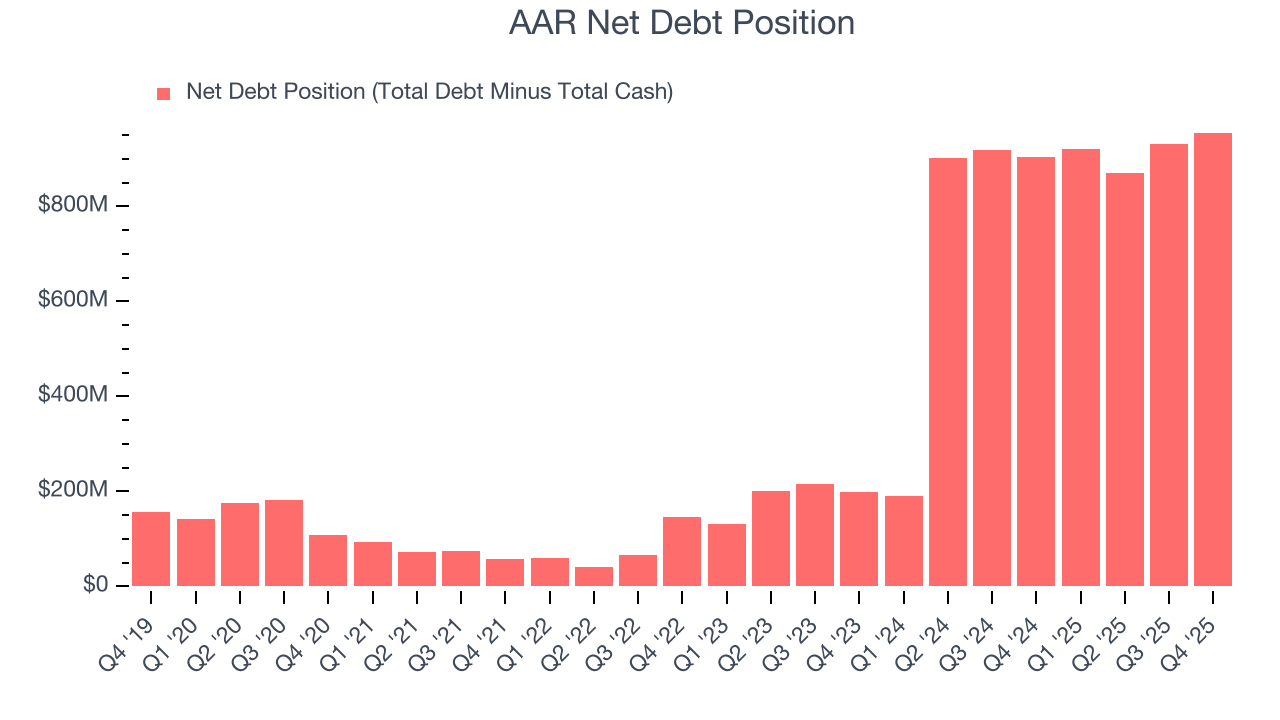 AAR Net Debt Position

Net Debt Position (Total Debt Minus Total Cash)

$800M
$600M
$400M
$200M
$0

Q4 '19
Q1 '20
Q2 '20
Q3 '20
Q4 '20
Q1 '21
Q2 '21
Q3 '21
Q4 '21
Q1 '22
Q2 '22
Q3 '22
Q4 '22
Q1 '23
Q2 '23
Q3 '23
Q4 '23
Q1 '24
Q2 '24
Q3 '24
Q4 '24
Q1 '25
Q2 '25
Q3 '25
Q4 '25